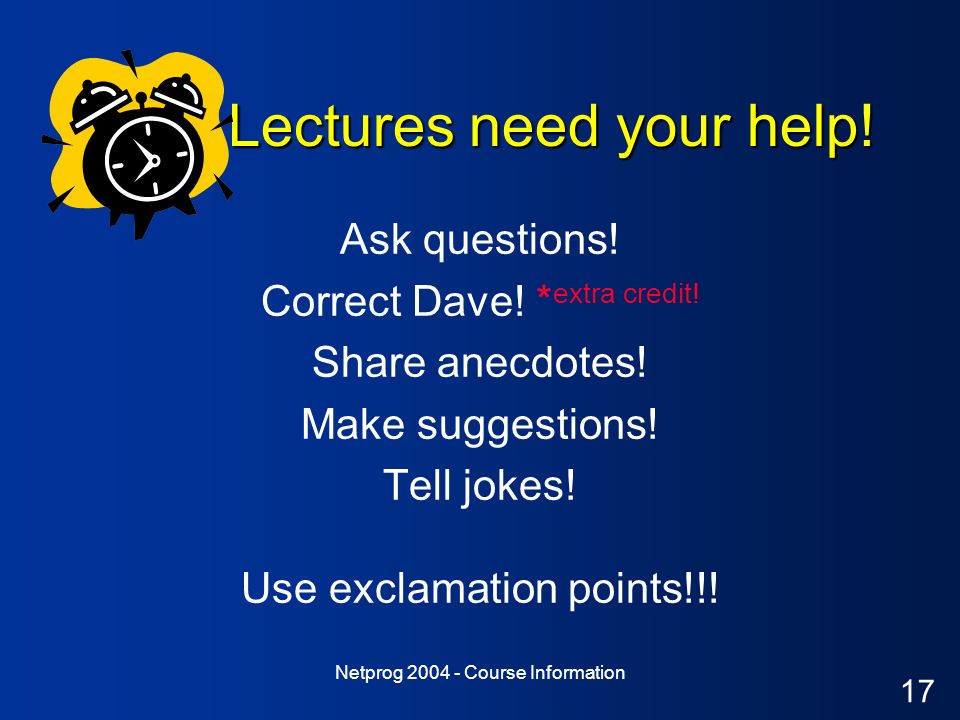 Lectures need your help!

Ask questions!

Correct Dave! *extra credit!

Share anecdotes!

Make suggestions!

Tell jokes!

Use exclamation points!!!

Netprog 2004 - Course Information

17